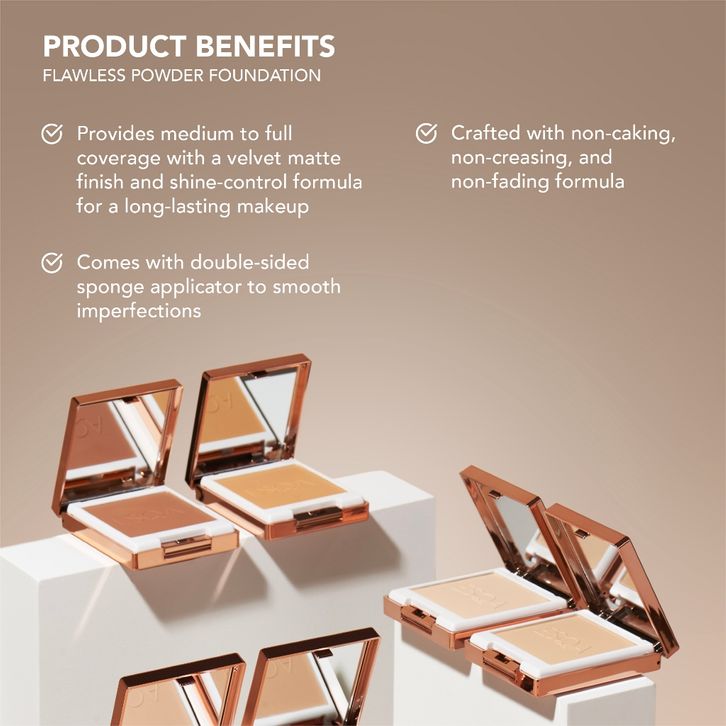 PRODUCT BENEFITS
FLAWLESS POWDER FOUNDATION

Provides medium to full coverage with a velvet matte finish and shine-control formula for a long-lasting makeup

Comes with double-sided sponge applicator to smooth imperfections

Crafted with non-caking, non-creasing, and non-fading formula